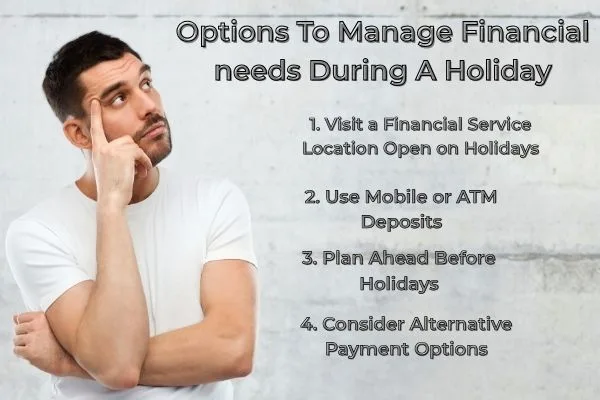 Options To Manage Financial needs During A Holiday

1. Visit a Financial Service Location Open on Holidays

2. Use Mobile or ATM Deposits

3. Plan Ahead Before Holidays

4. Consider Alternative Payment Options